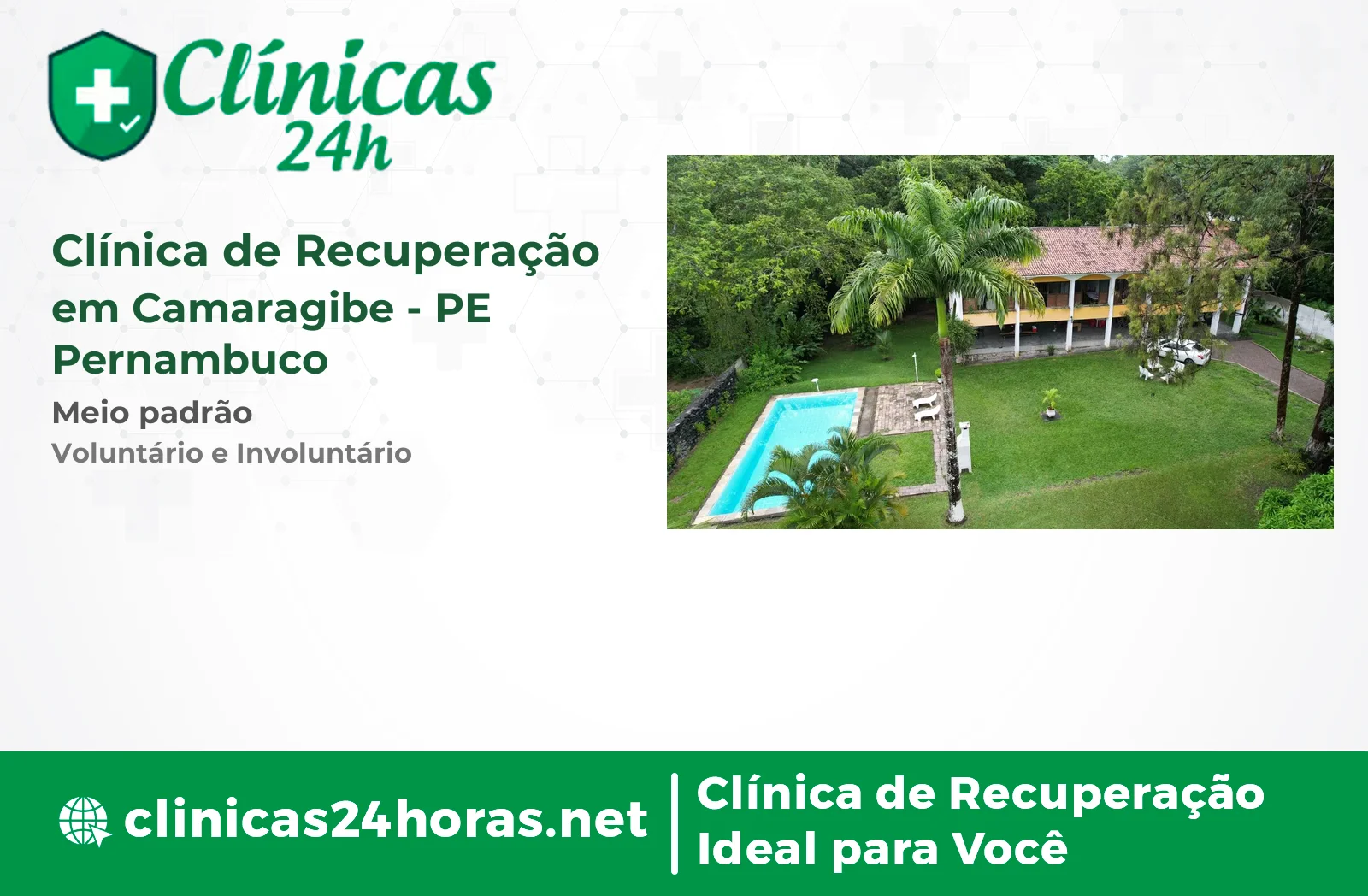 Clínicas 24h

Clínica de Recuperação em Camaragibe - PE Pernambuco

Meio padrão

Voluntário e Involuntário

clinicas24horas.net

Clínica de Recuperação Ideal para Você